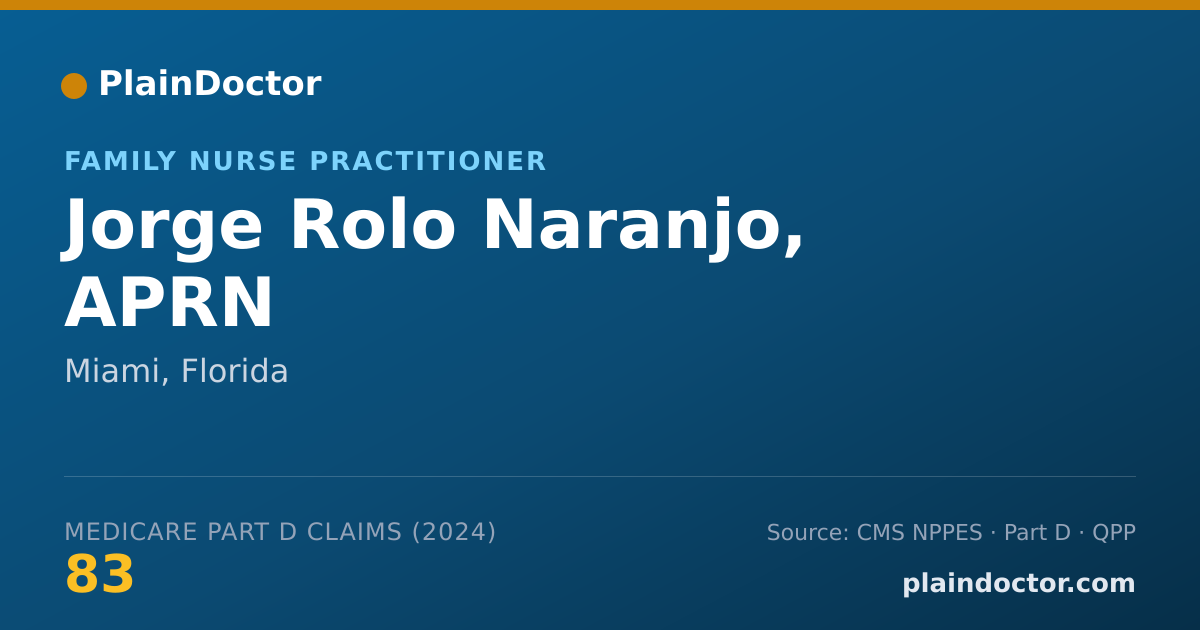 PlainDoctor

FAMILY NURSE PRACTITIONER

Jorge Rolo Naranjo, APRN

Miami, Florida

MEDICARE PART D CLAIMS (2024)

83

Source: CMS NPPES · Part D · QPP

plaindoctor.com